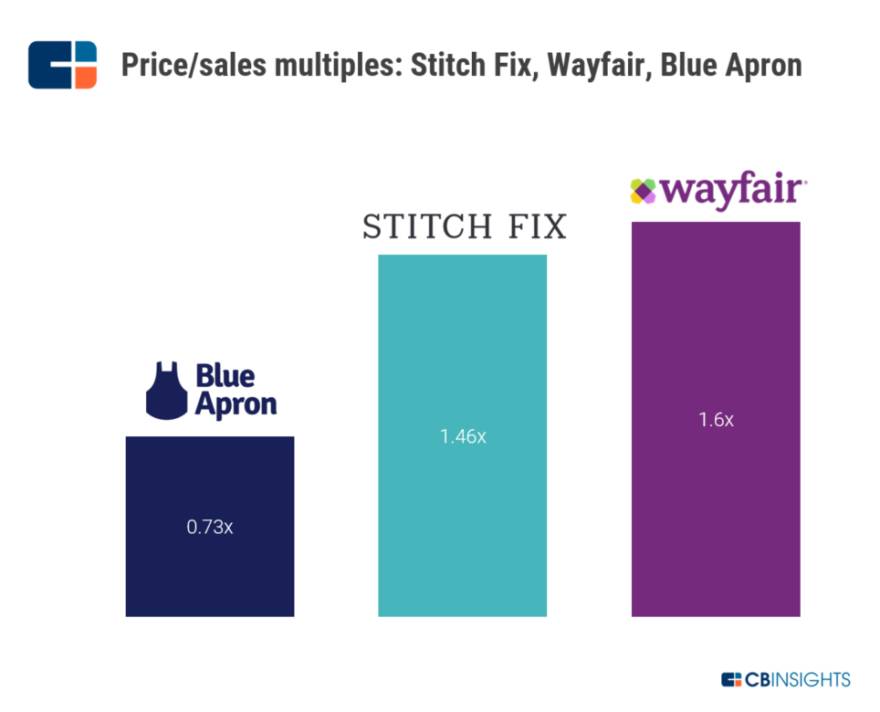 Price/sales multiples: Stitch Fix, Wayfair, Blue Apron

Blue Apron

0.73x

STITCH FIX

1.46x

wayfair

1.6x

CBINSIGHTS